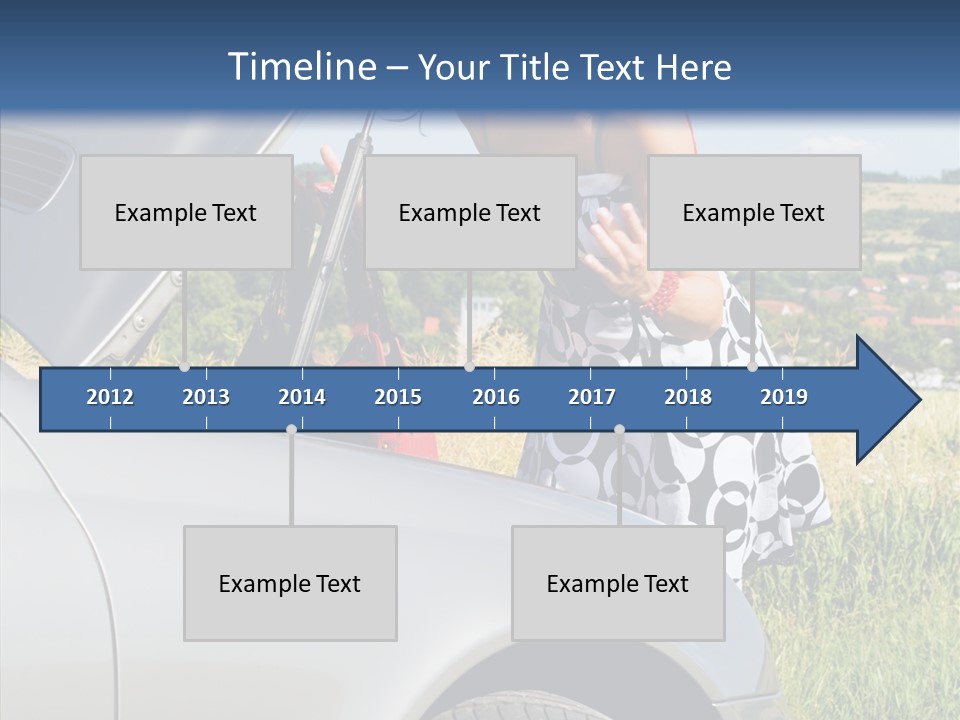 Timeline – Your Title Text Here

Example Text

Example Text

Example Text

2012 2013 2014 2015 2016 2017 2018 2019

Example Text

Example Text